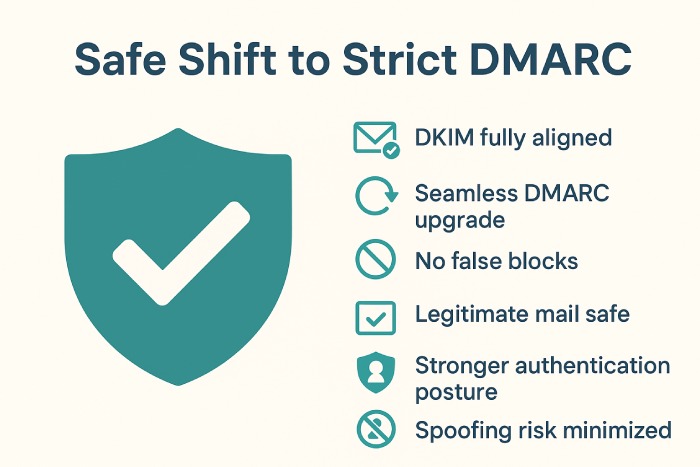 Safe Shift to Strict DMARC

DKIM fully aligned

Seamless DMARC upgrade

No false blocks

Legitimate mail safe

Stronger authentication posture

Spoofing risk minimized